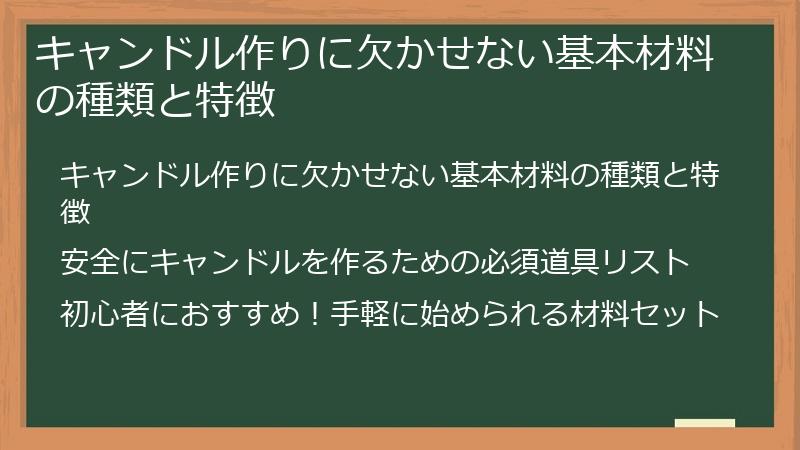 キャンドル作りに欠かせない基本材料の種類と特徴

キャンドル作りに欠かせない基本材料の種類と特徴

安全にキャンドルを作るための必須道具リスト

初心者におすすめ！手軽に始められる材料セット